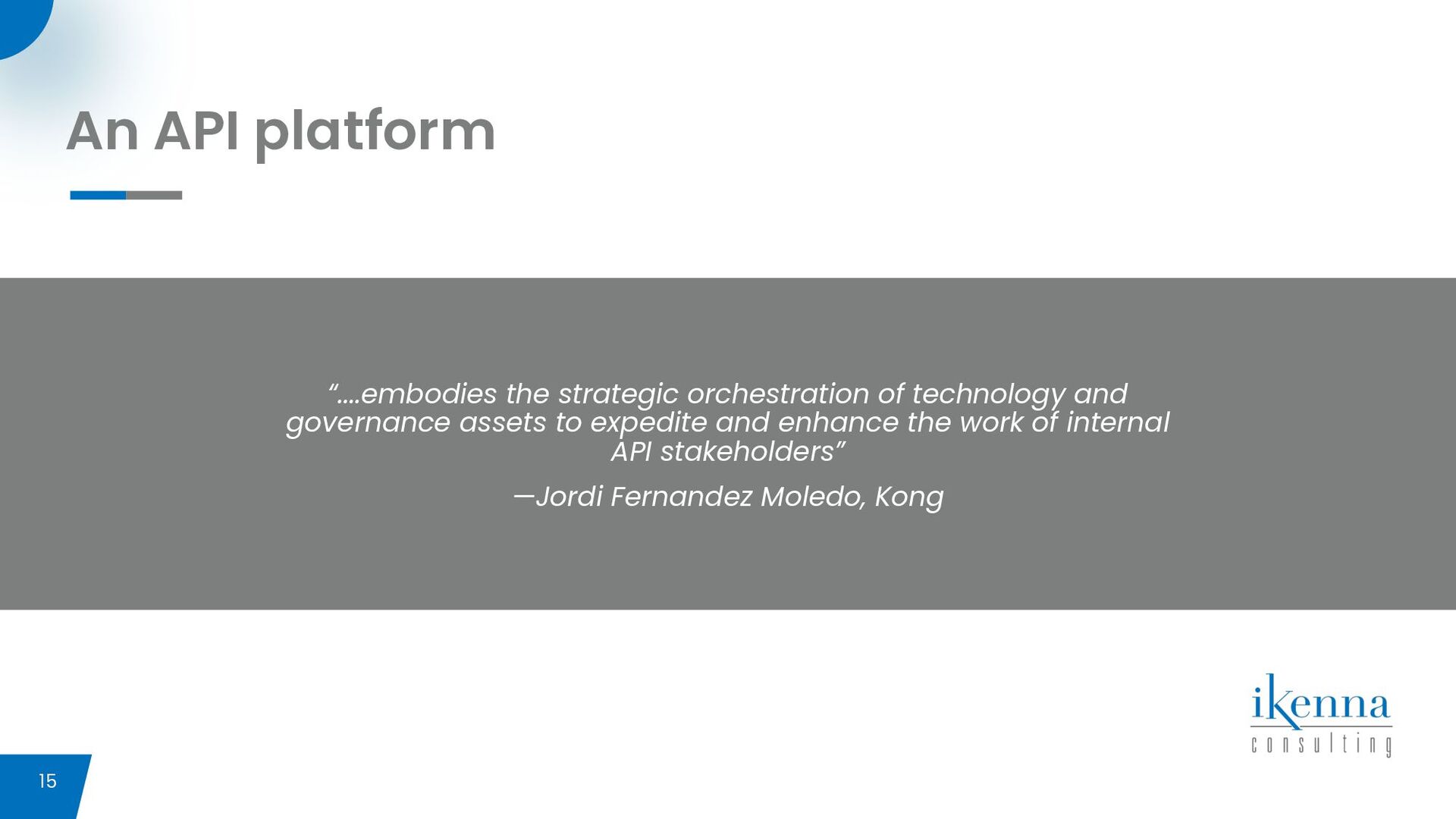 An API platform

“....embodies the strategic orchestration of technology and governance assets to expedite and enhance the work of internal API stakeholders”

—Jordi Fernandez Moledo, Kong

ikenna
consulting

15